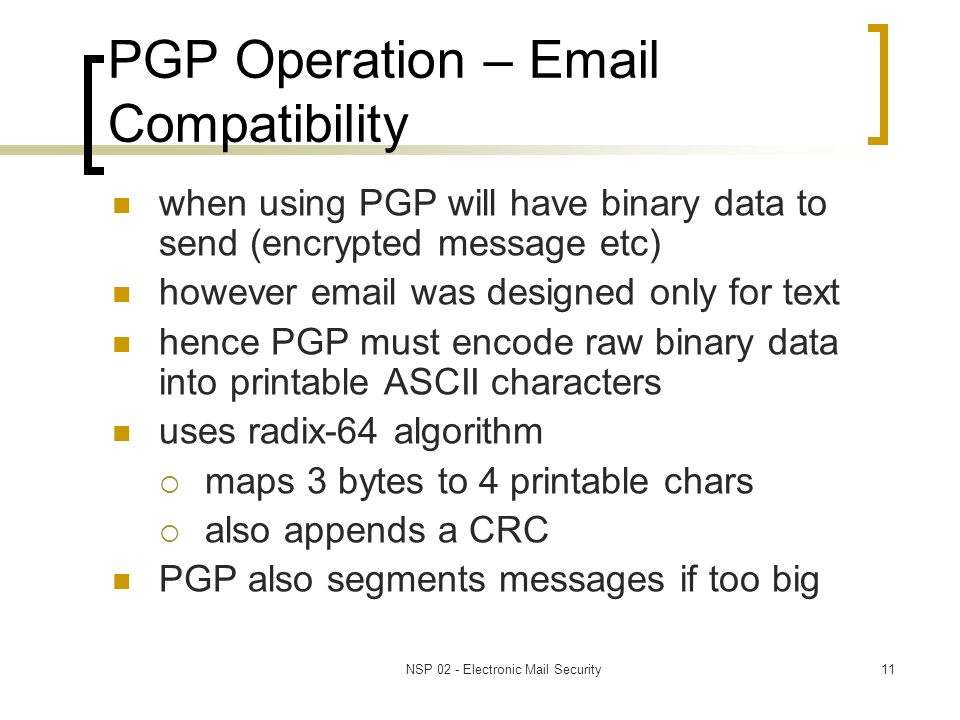 PGP Operation – Email Compatibility

- when using PGP will have binary data to send (encrypted message etc)
- however email was designed only for text
- hence PGP must encode raw binary data into printable ASCII characters
- uses radix-64 algorithm
  - maps 3 bytes to 4 printable chars
  - also appends a CRC
- PGP also segments messages if too big

NSP 02 - Electronic Mail Security

11